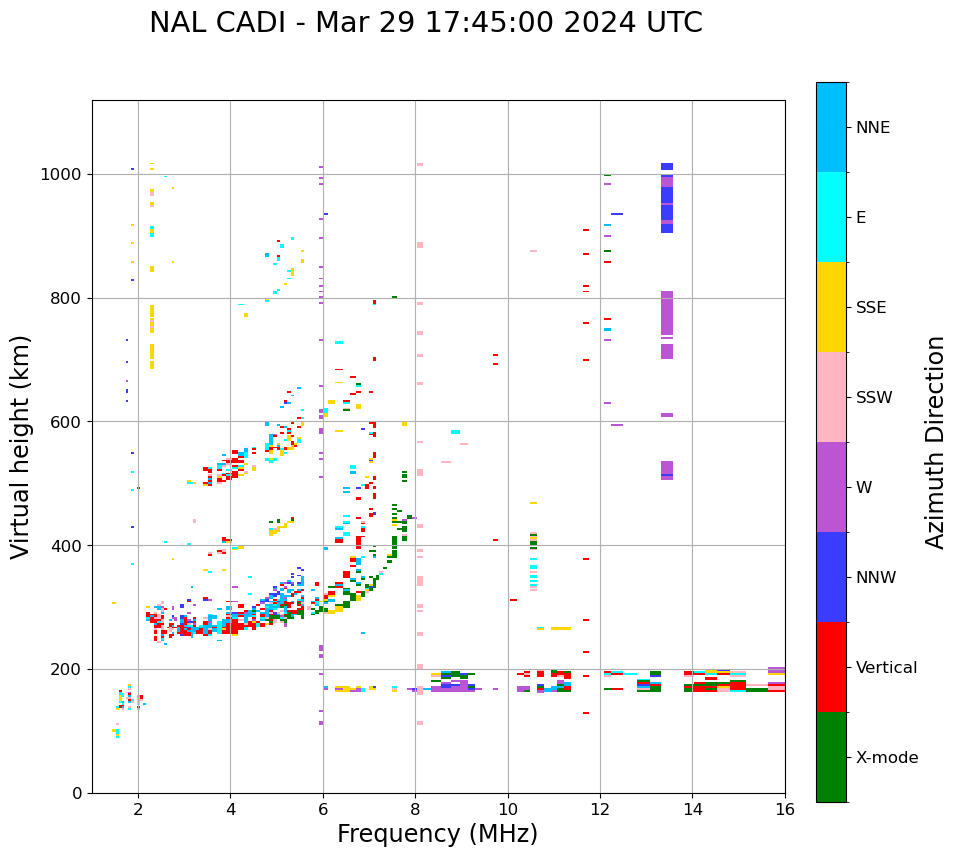 NAL CADI - Mar 29 17:45:00 2024 UTC

Virtual height (km)

1000
800
600
400
200
0

2
4
6
8
10
12
14
16

Frequency (MHz)

NNE
E
SSE
SSW
W
NNW
Vertical
X-mode

Azimuth Direction